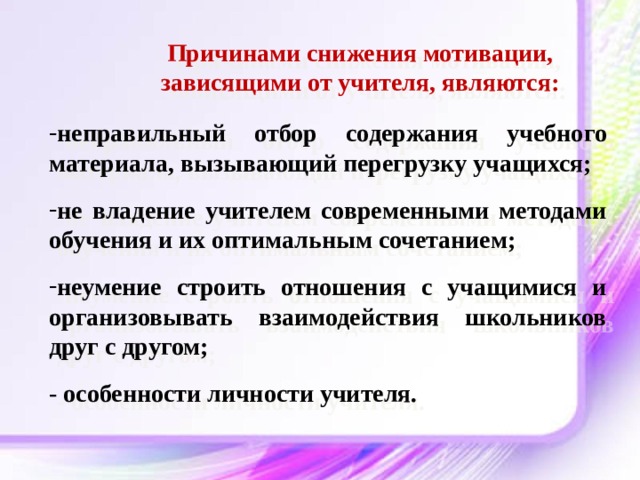 Причинами снижения мотивации, зависящими от учителя, являются:

-неправильный отбор содержания учебного материала, вызывающий перегрузку учащихся;

-не владение учителем современными методами обучения и их оптимальным сочетанием;

-неумение строить отношения с учащимися и организовывать взаимодействия школьников друг с другом;

- особенности личности учителя.